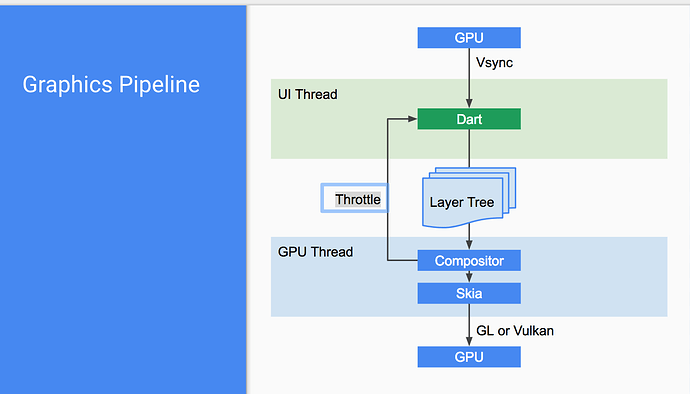 Graphics Pipeline

GPU

Vsync

UI Thread

Dart

Throttle

Layer Tree

GPU Thread

Compositor

Skia

GL or Vulkan

GPU